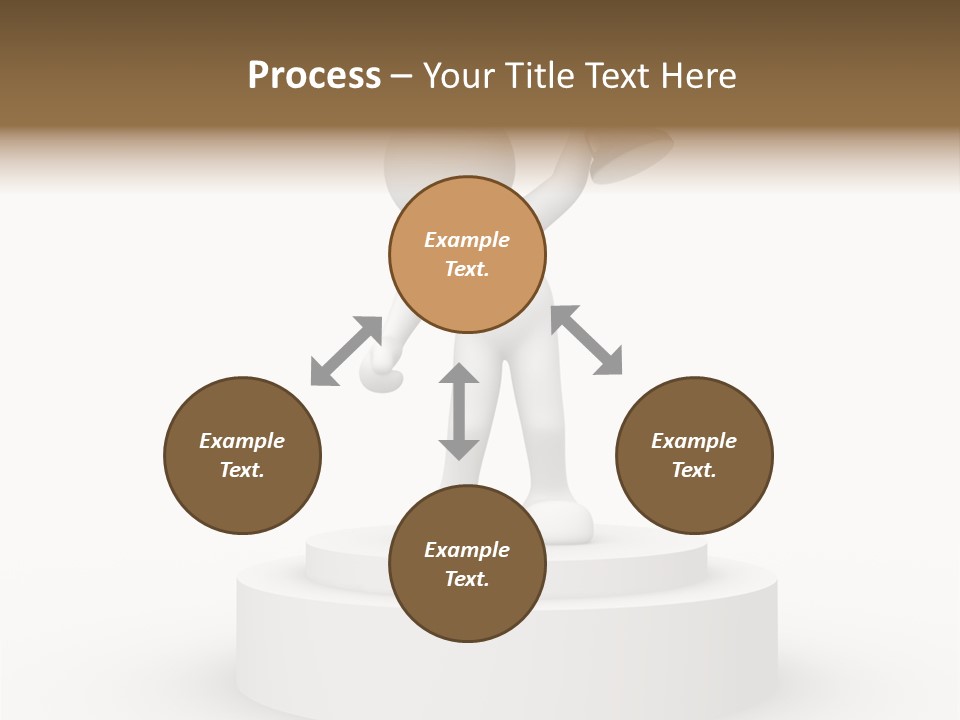 Process – Your Title Text Here

Example Text.

Example Text.

Example Text.

Example Text.